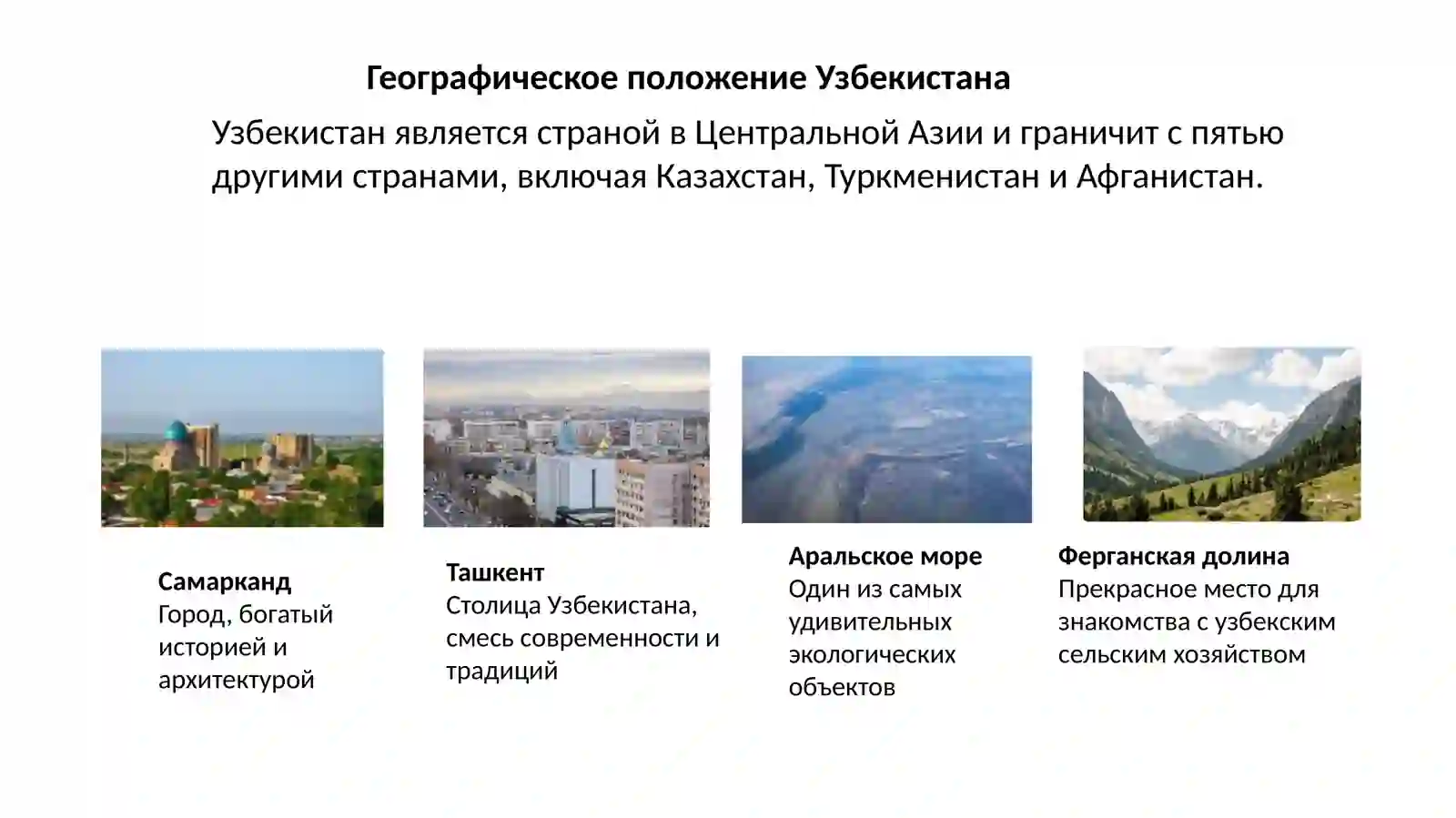 Географическое положение Узбекистана

Узбекистан является страной в Центральной Азии и граничит с пятью другими странами, включая Казахстан, Туркменистан и Афганистан.

Самарканд
Город, богатый историей и архитектурой

Ташкент
Столица Узбекистана, смесь современности и традиций

Аральское море
Один из самых удивительных экологических объектов

Ферганская долина
Прекрасное место для знакомства с узбекским сельским хозяйством